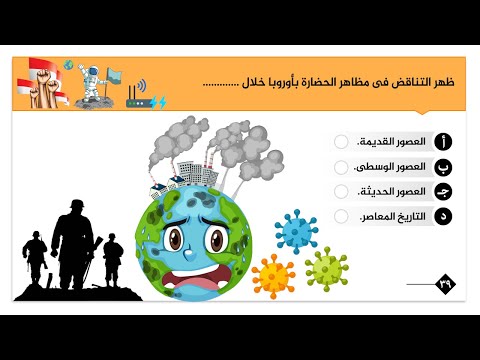 ظهر التناقض فى مظاهر الحضارة بأوروبا خلال ............

أ العصور القديمة.

ب العصور الوسطى.

جـ العصور الحديثة.

د التاريخ المعاصر.

٣٩